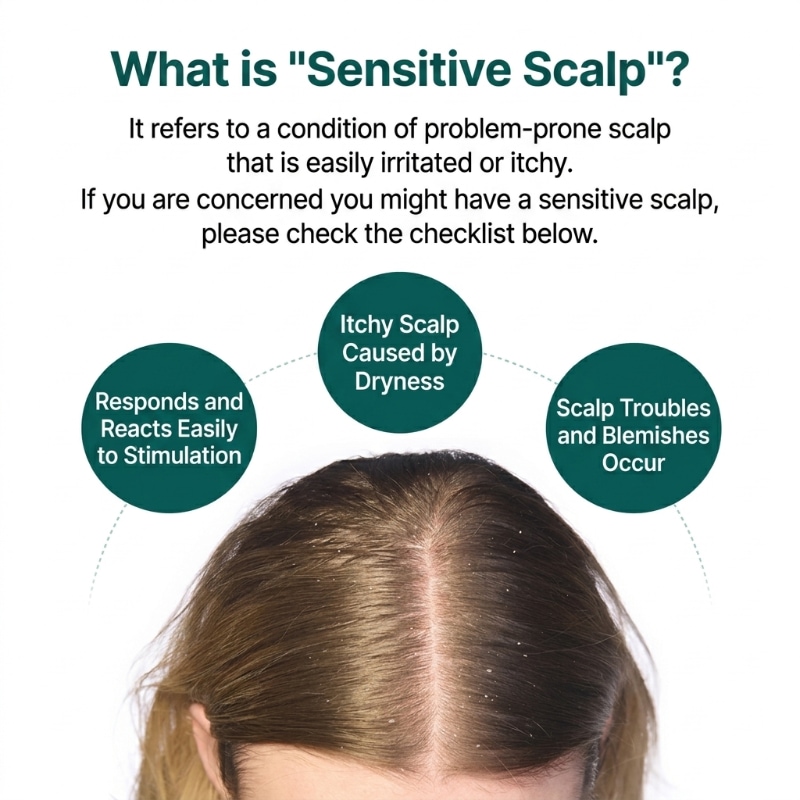 What is "Sensitive Scalp"?

It refers to a condition of problem-prone scalp that is easily irritated or itchy.
If you are concerned you might have a sensitive scalp, please check the checklist below.

Responds and Reacts Easily to Stimulation

Itchy Scalp Caused by Dryness

Scalp Troubles and Blemishes Occur